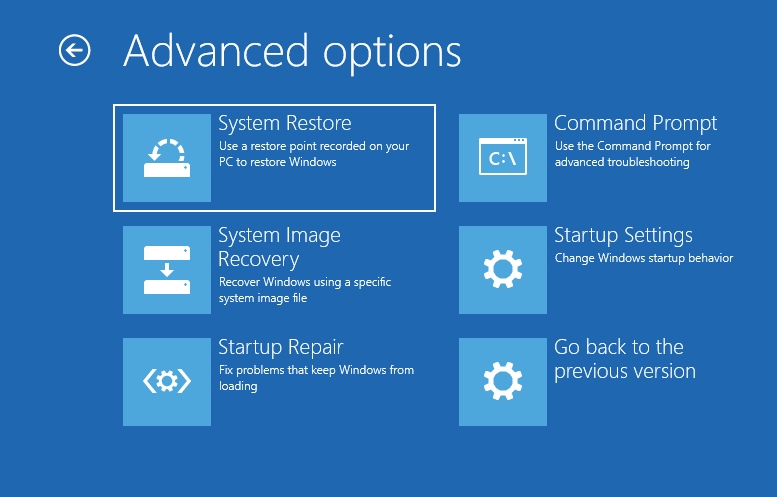 Advanced options

System Restore
Use a restore point recorded on your PC to restore Windows

System Image Recovery
Recover Windows using a specific system image file

Startup Repair
Fix problems that keep Windows from loading

C:\

Command Prompt
Use the Command Prompt for advanced troubleshooting

Startup Settings
Change Windows startup behavior

Go back to the previous version